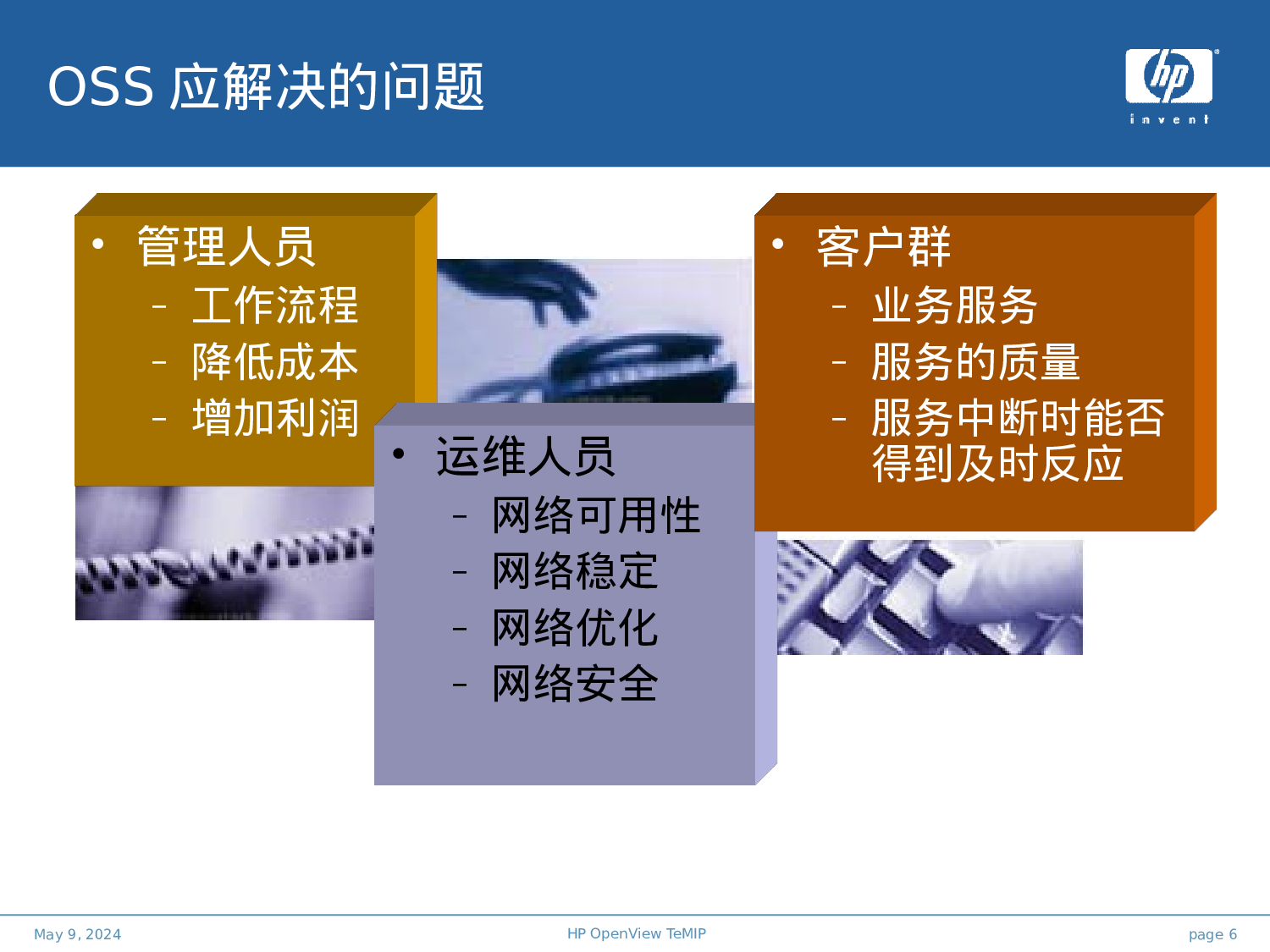 OSS 应解决的问题

hp
invent

• 管理人员
– 工作流程
– 降低成本
– 增加利润

• 运维人员
– 网络可用性
– 网络稳定
– 网络优化
– 网络安全

• 客户群
– 业务服务
– 服务的质量
– 服务中断时能否得到及时反应

May 9, 2024
HP OpenView TeMIP
page 6